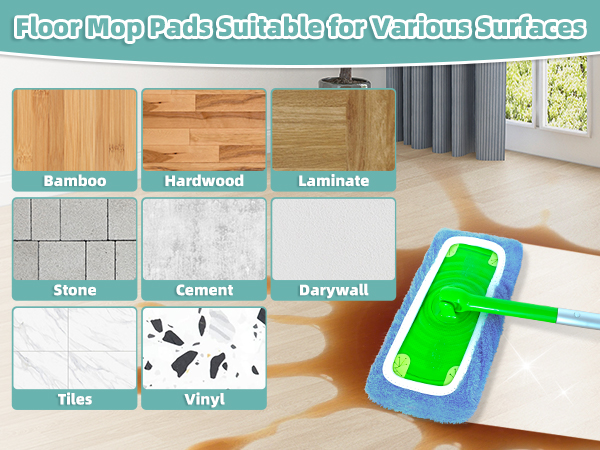 Floor Mop Pads Suitable for Various Surfaces

Bamboo

Hardwood

Laminate

Stone

Cement

Darywall

Tiles

Vinyl